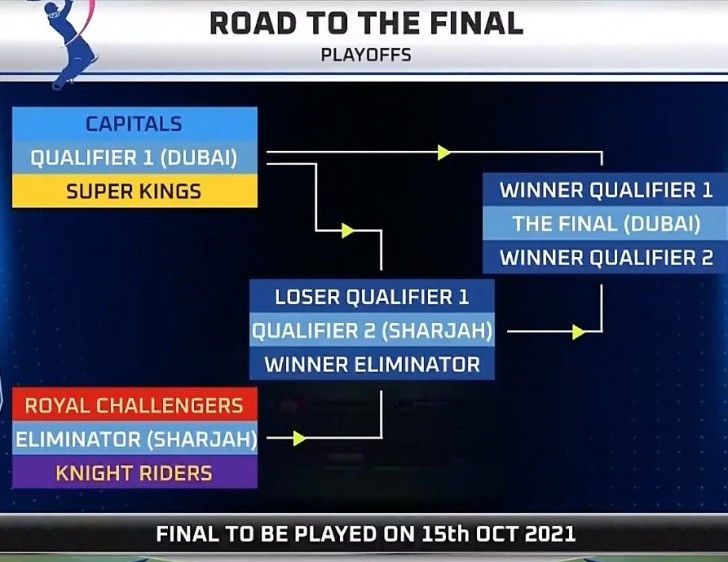 ROAD TO THE FINAL
PLAYOFFS

CAPITALS
QUALIFIER 1 (DUBAI)
SUPER KINGS

WINNER QUALIFIER 1
THE FINAL (DUBAI)
WINNER QUALIFIER 2

LOSER QUALIFIER 1
QUALIFIER 2 (SHARJAH)
WINNER ELIMINATOR

ROYAL CHALLENGERS
ELIMINATOR (SHARJAH)
KNIGHT RIDERS

FINAL TO BE PLAYED ON 15th OCT 2021